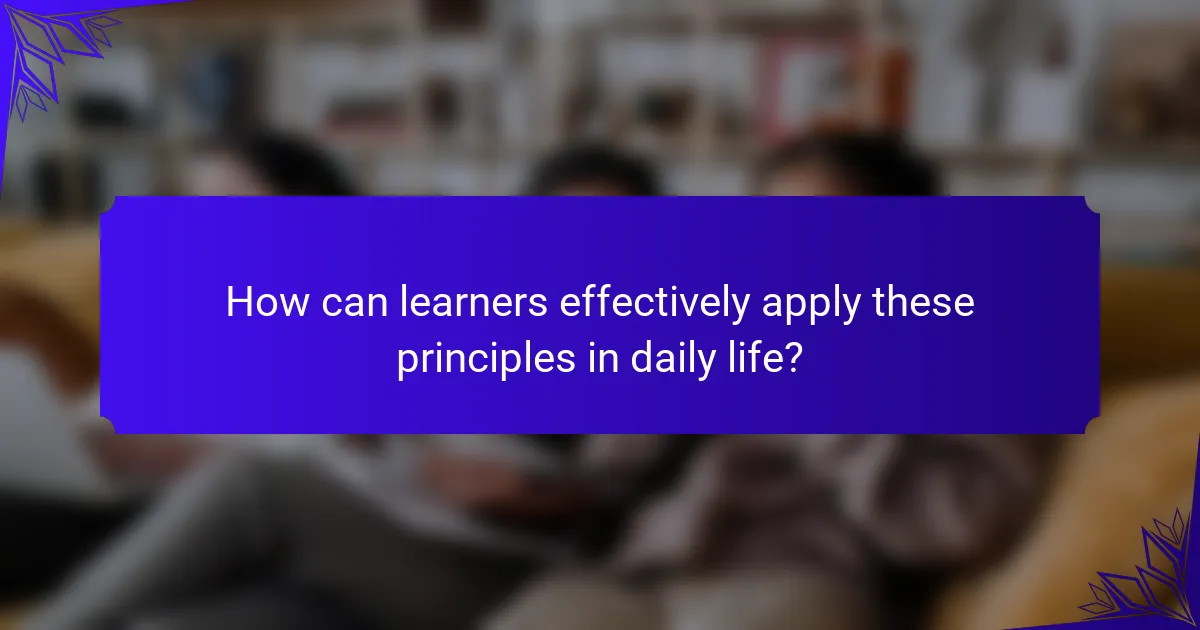 How can learners effectively apply these principles in daily life?